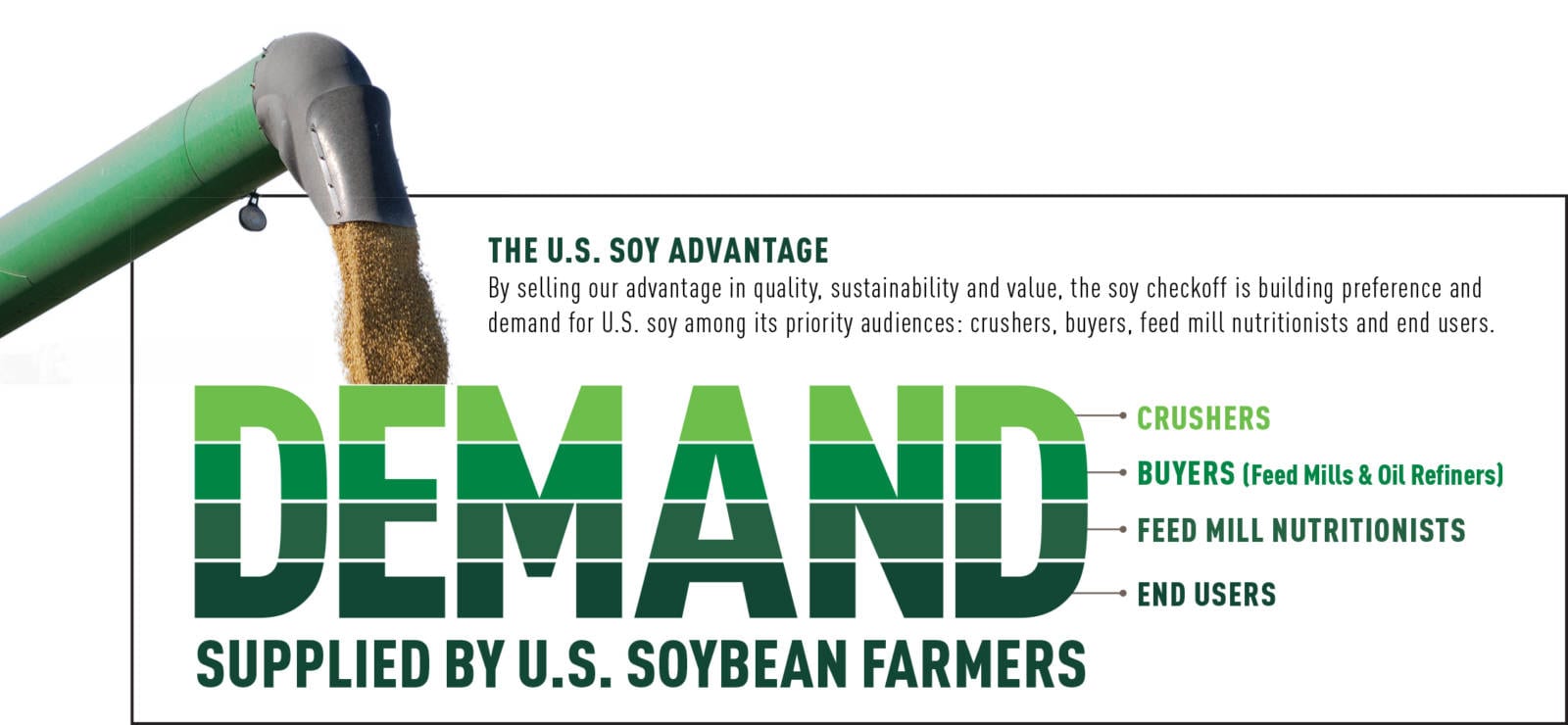 THE U.S. SOY ADVANTAGE

By selling our advantage in quality, sustainability and value, the soy checkoff is building preference and demand for U.S. soy among its priority audiences: crushers, buyers, feed mill nutritionists and end users.

DEMAND

CRUSHERS

BUYERS (Feed Mills & Oil Refiners)

FEED MILL NUTRITIONISTS

END USERS

SUPPLIED BY U.S. SOYBEAN FARMERS